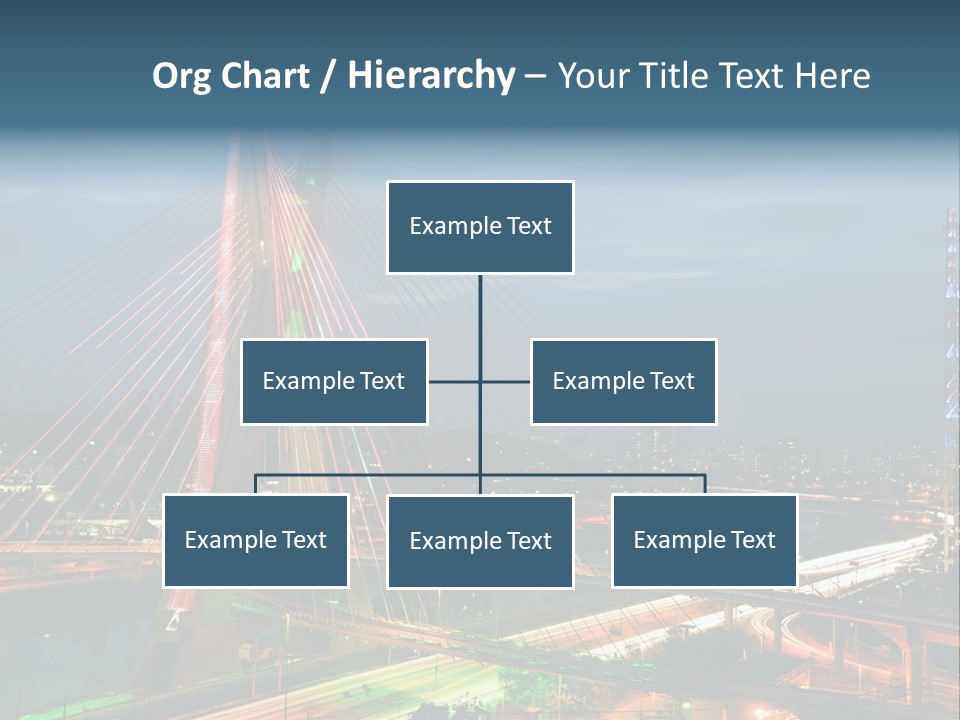 Org Chart / Hierarchy – Your Title Text Here

Example Text

Example Text

Example Text

Example Text

Example Text

Example Text